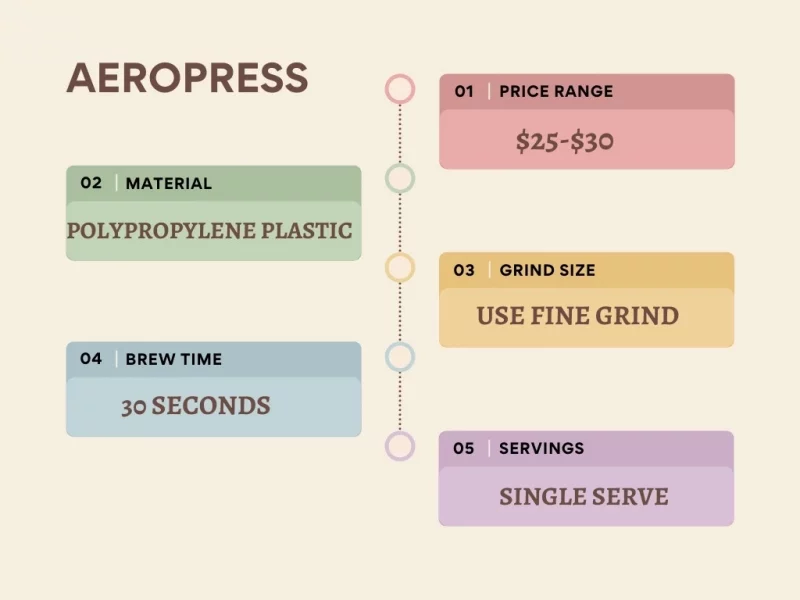 AEROPRESS

01 | PRICE RANGE

\$25-\$30

02 | MATERIAL

POLYPROPYLENE PLASTIC

03 | GRIND SIZE

USE FINE GRIND

04 | BREW TIME

30 SECONDS

05 | SERVINGS

SINGLE SERVE